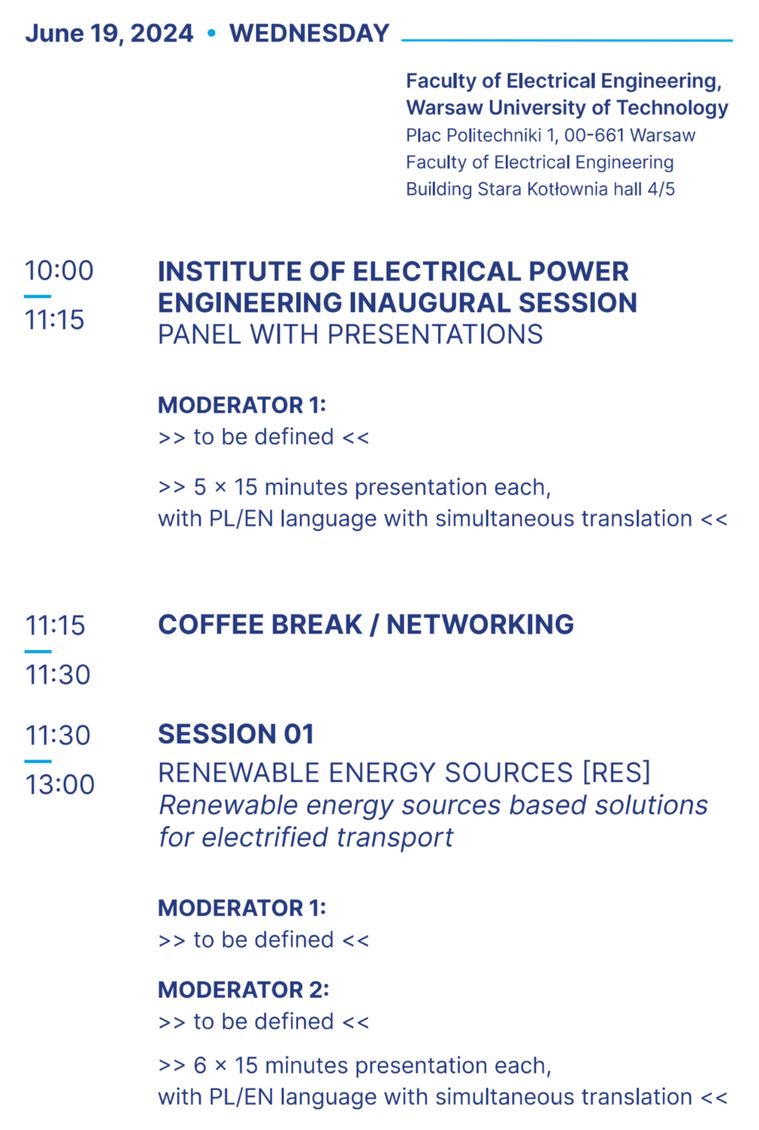 June 19, 2024 • WEDNESDAY

Faculty of Electrical Engineering, Warsaw University of Technology
Plac Politechniki 1, 00-661 Warsaw
Faculty of Electrical Engineering
Building Stara Kotłownia hall 4/5

10:00
11:15

INSTITUTE OF ELECTRICAL POWER ENGINEERING INAUGURAL SESSION
PANEL WITH PRESENTATIONS

MODERATOR 1:
>> to be defined <<

>> 5 × 15 minutes presentation each, with PL/EN language with simultaneous translation <<

11:15
11:30

COFFEE BREAK / NETWORKING

11:30
13:00

SESSION 01
RENEWABLE ENERGY SOURCES [RES]
Renewable energy sources based solutions for electrified transport

MODERATOR 1:
>> to be defined <<

MODERATOR 2:
>> to be defined <<

>> 6 × 15 minutes presentation each, with PL/EN language with simultaneous translation <<